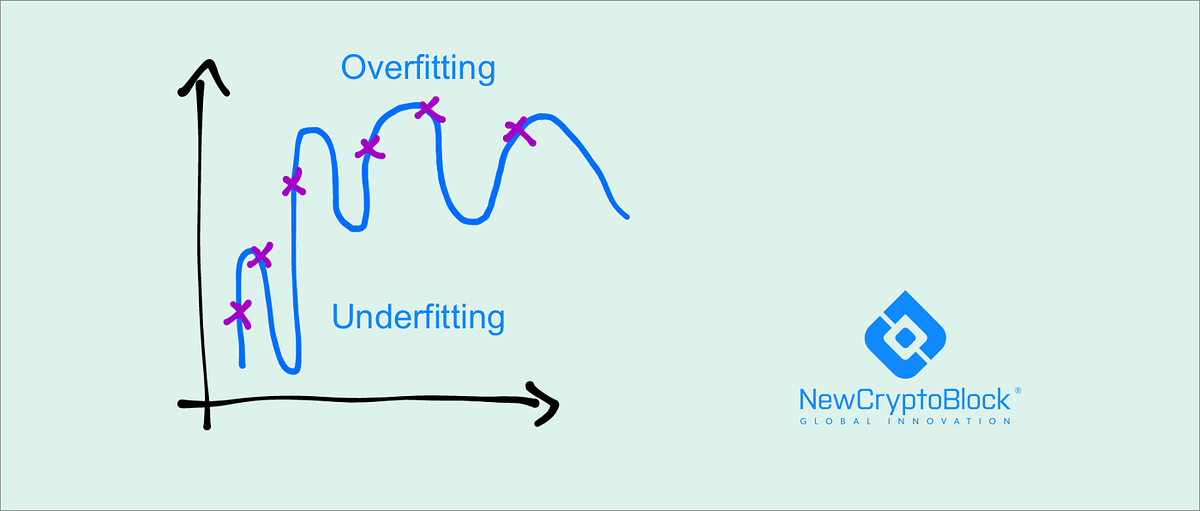 Overfitting

Underfitting

NewCryptoBlock®
GLOBAL INNOVATION